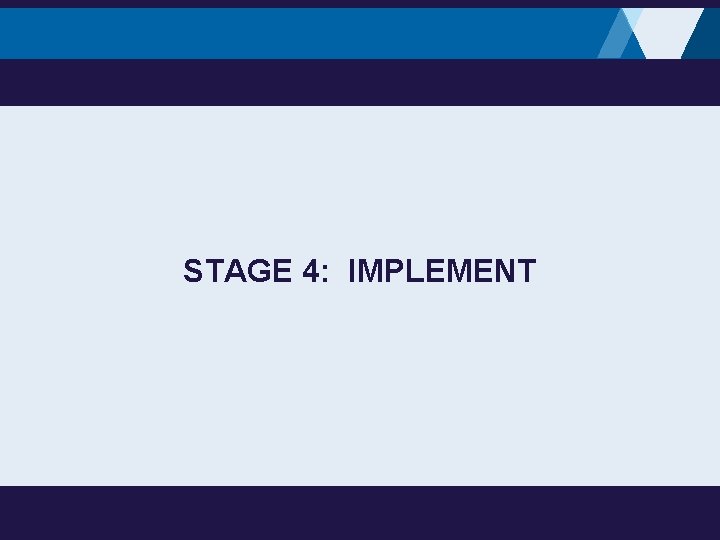 STAGE 4:  IMPLEMENT